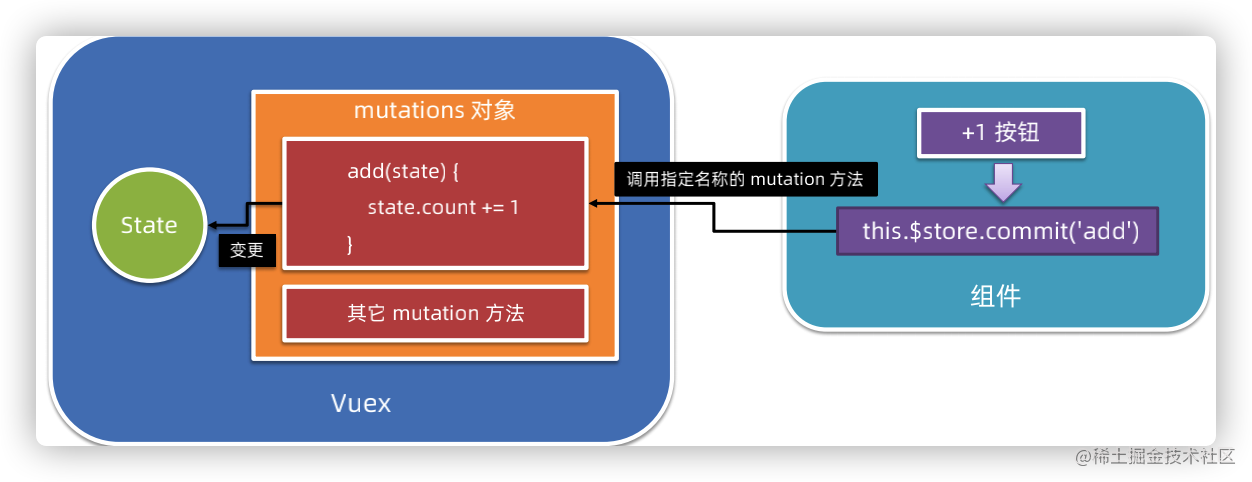 mutations 对象

add(state) {
state.count += 1
}

State

变更

其它 mutation 方法

Vuex

调用指定名称的 mutation 方法

+1 按钮

this.$store.commit('add')

组件

@稀土掘金技术社区